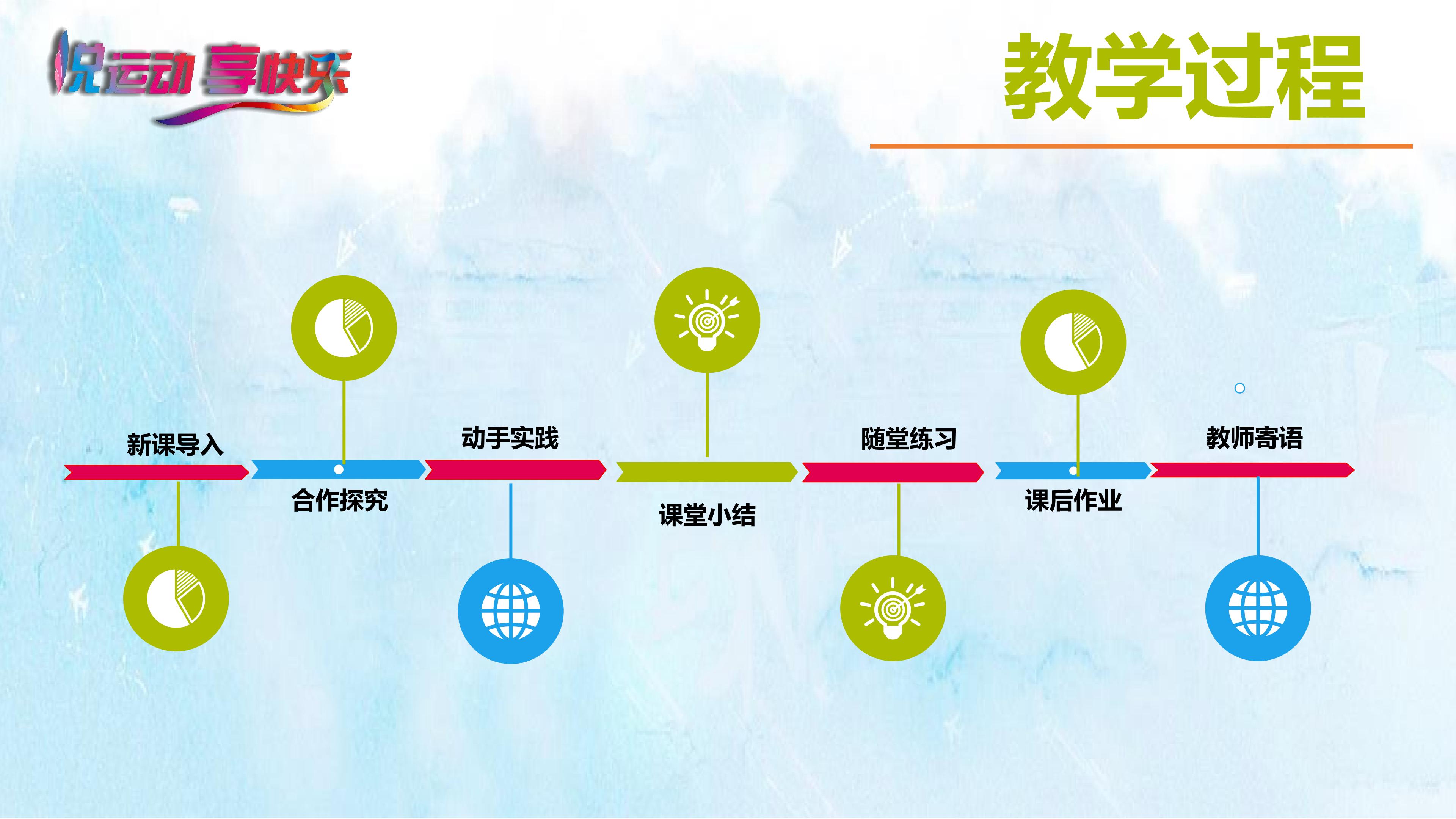 悦运动 享快乐

教学过程

新课导入

合作探究

动手实践

课堂小结

随堂练习

课后作业

教师寄语